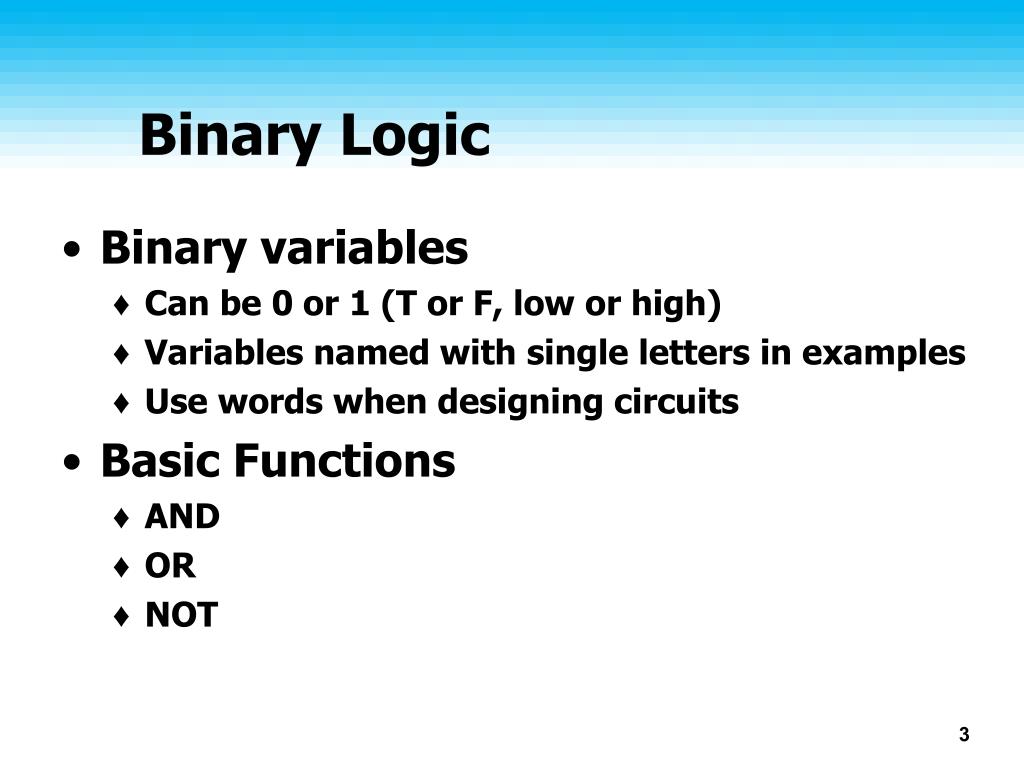 Binary Logic

• Binary variables
♦ Can be 0 or 1 (T or F, low or high)
♦ Variables named with single letters in examples
♦ Use words when designing circuits

• Basic Functions
♦ AND
♦ OR
♦ NOT

3